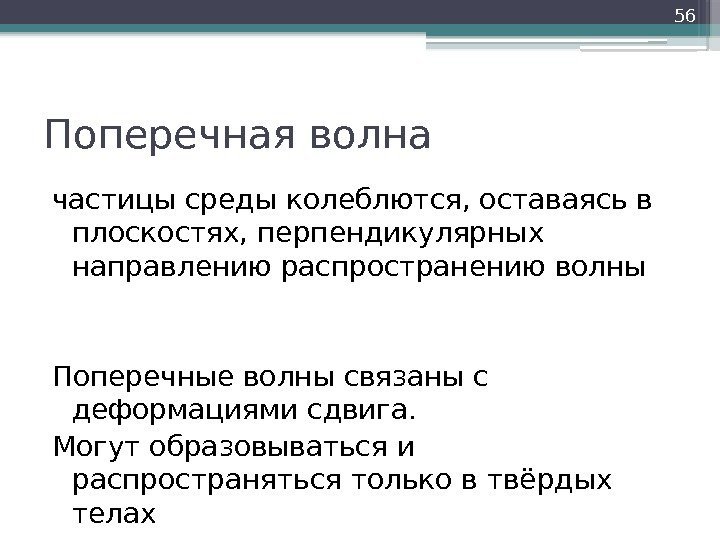 56

Поперечная волна

частицы среды колеблются, оставаясь в плоскостях, перпендикулярных направлению распространению волны

Поперечные волны связаны с деформациями сдвига.

Могут образовываться и распространяться только в твёрдых телах